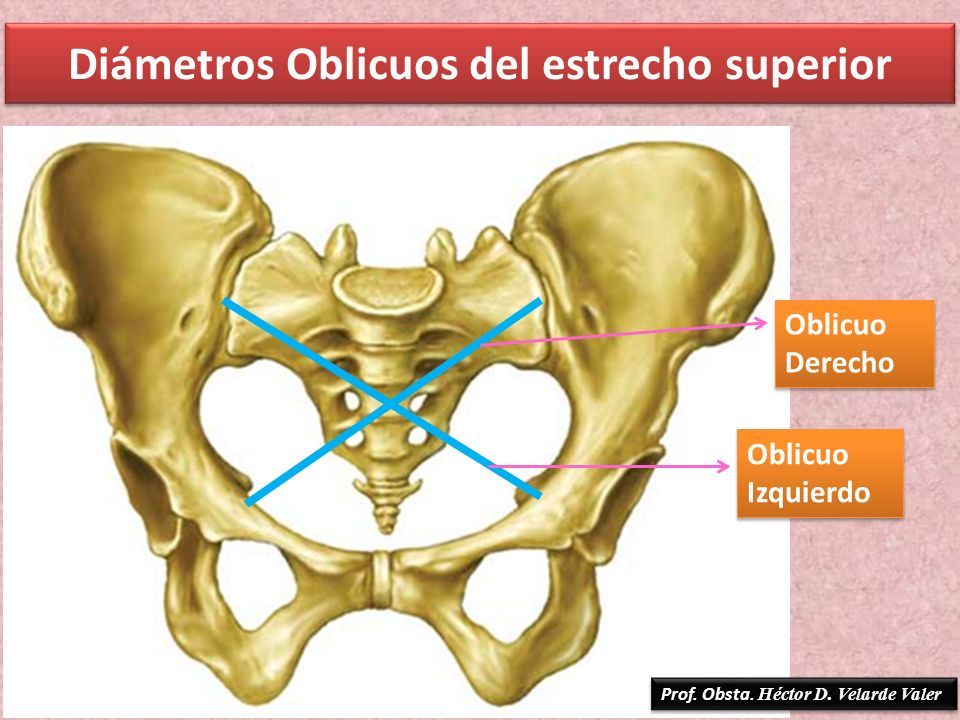 Diámetros Oblicuos del estrecho superior

Oblicuo Derecho

Oblicuo Izquierdo

Prof. Obsta. Héctor D. Velarde Valer